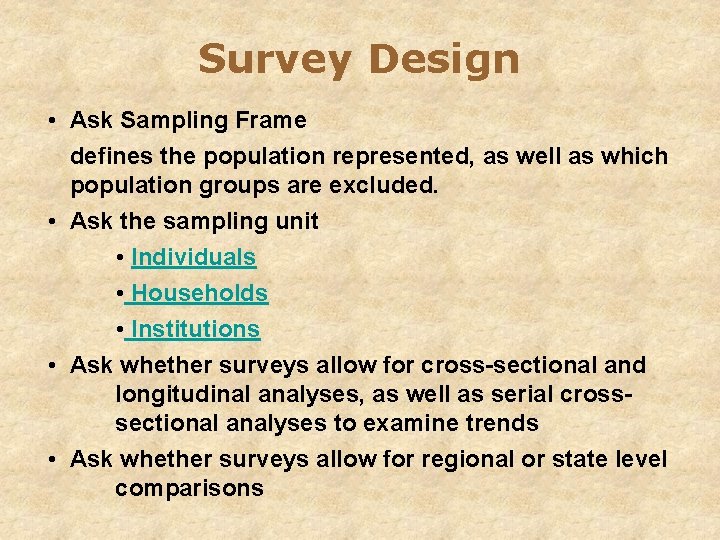 Survey Design

• Ask Sampling Frame

defines the population represented, as well as which population groups are excluded.

• Ask the sampling unit

• Individuals

• Households

• Institutions

• Ask whether surveys allow for cross-sectional and longitudinal analyses, as well as serial cross-sectional analyses to examine trends

• Ask whether surveys allow for regional or state level comparisons